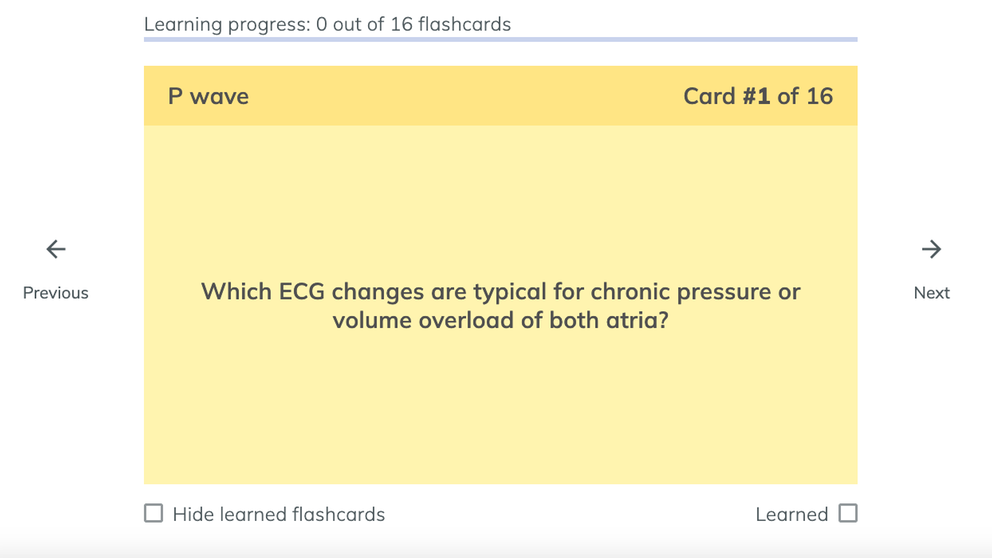 Learning progress: 0 out of 16 flashcards

P wave

Card #1 of 16

Previous

Which ECG changes are typical for chronic pressure or volume overload of both atria?

Next

Hide learned flashcards

Learned